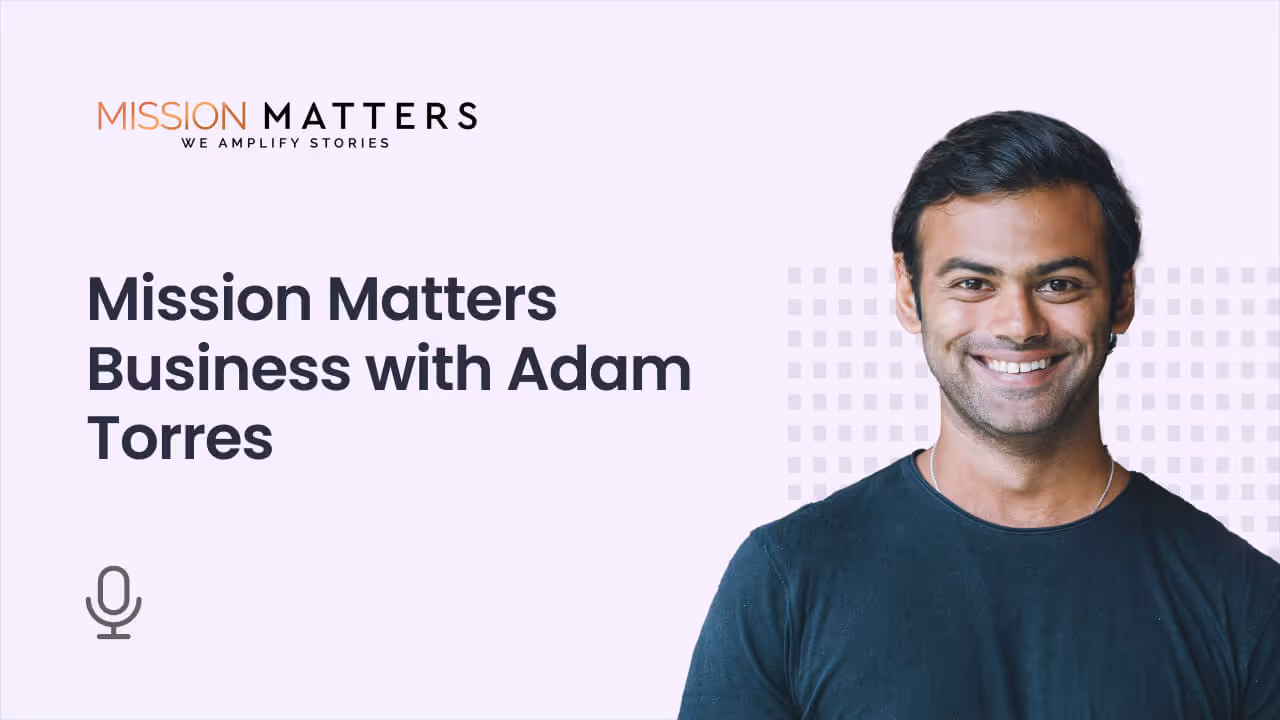 MISSION MATTERS
WE AMPLIFY STORIES

Mission Matters Business with Adam Torres